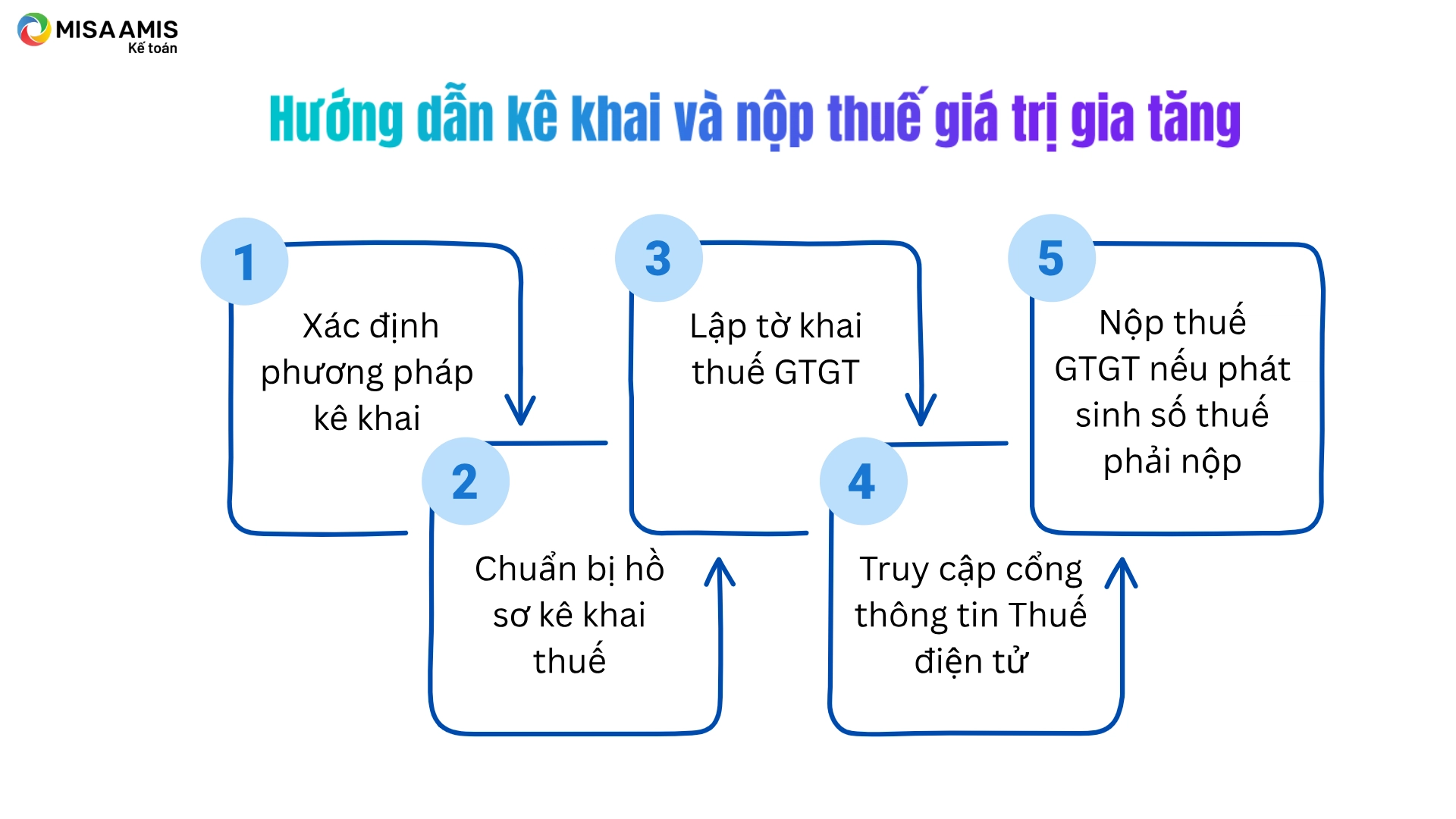 MISA AMIS
Kế toán

Hướng dẫn kê khai và nộp thuế giá trị gia tăng

1
Xác định phương pháp kê khai

2
Chuẩn bị hồ sơ kê khai thuế

3
Lập tờ khai thuế GTGT

4
Truy cập cổng thông tin Thuế điện tử

5
Nộp thuế GTGT nếu phát sinh số thuế phải nộp